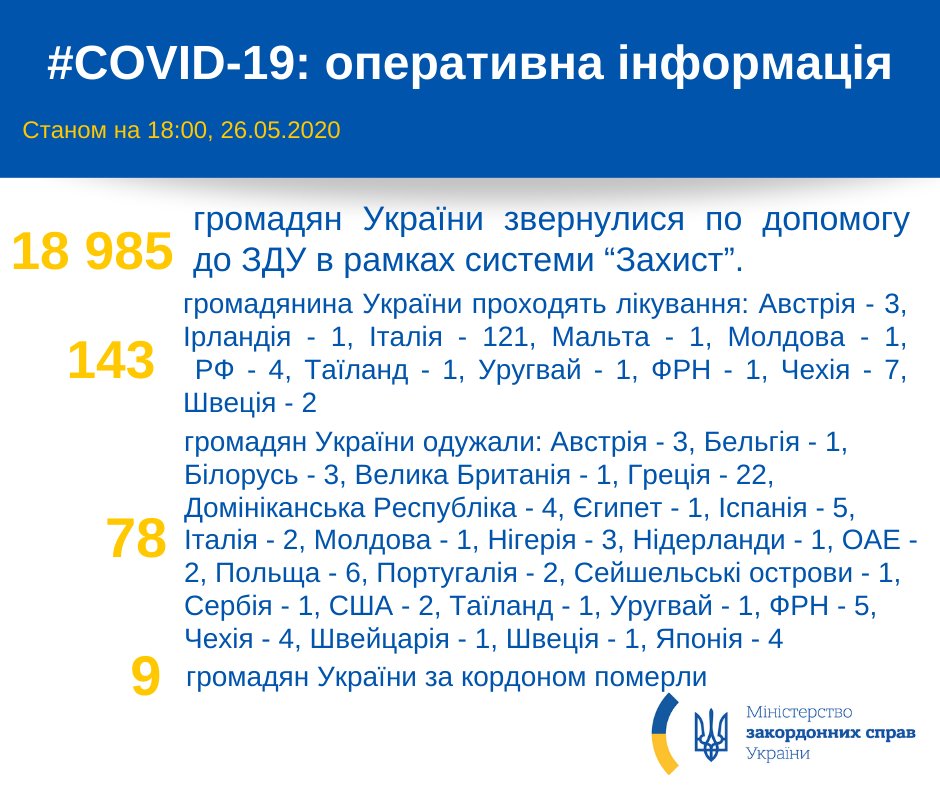 #COVID-19: оперативна інформація

Станом на 18:00, 26.05.2020

18 985 громадян України звернулися по допомогу до ЗДУ в рамках системи “Захист”.

143 громадянина України проходять лікування: Австрія - 3, Ірландія - 1, Італія - 121, Мальта - 1, Молдова - 1, РФ - 4, Таїланд - 1, Уругвай - 1, ФРН - 1, Чехія - 7, Швеція - 2

78 громадян України одужали: Австрія - 3, Бельгія - 1, Білорусь - 3, Велика Британія - 1, Греція - 22, Домініканська Республіка - 4, Єгипет - 1, Іспанія - 5, Італія - 2, Молдова - 1, Нігерія - 3, Нідерланди - 1, ОАЕ - 2, Польща - 6, Португалія - 2, Сейшельські острови - 1, Сербія - 1, США - 2, Таїланд - 1, Уругвай - 1, ФРН - 5, Чехія - 4, Швейцарія - 1, Швеція - 1, Японія - 4

9 громадян України за кордоном померли

Міністерство закордонних справ України